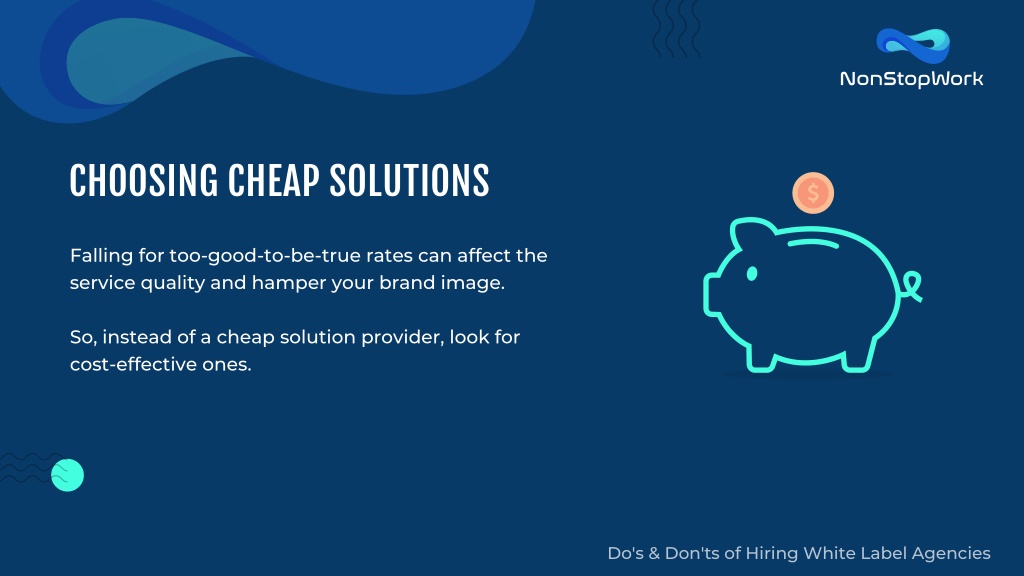 NonStopWork

CHOOSING CHEAP SOLUTIONS

Falling for too-good-to-be-true rates can affect the service quality and hamper your brand image.

So, instead of a cheap solution provider, look for cost-effective ones.

$

Do's & Don'ts of Hiring White Label Agencies